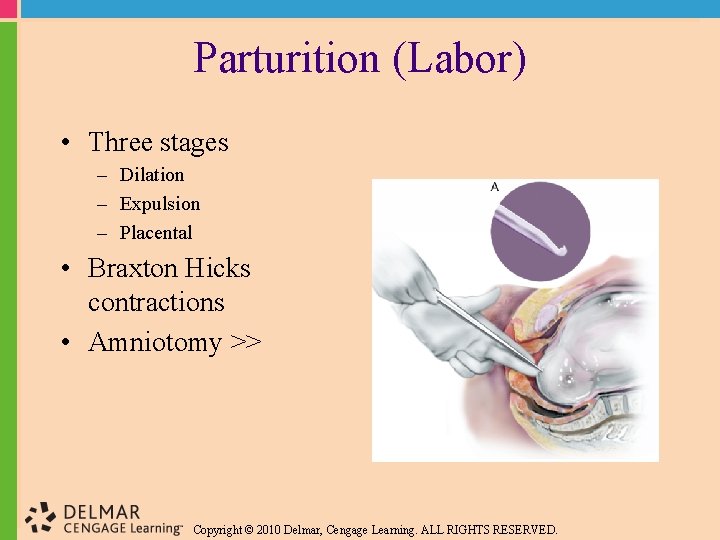 Parturition (Labor)

• Three stages
– Dilation
– Expulsion
– Placental
• Braxton Hicks contractions
• Amniotomy >>

A

DELMAR
CENGAGE Learning™

Copyright © 2010 Delmar, Cengage Learning. ALL RIGHTS RESERVED.